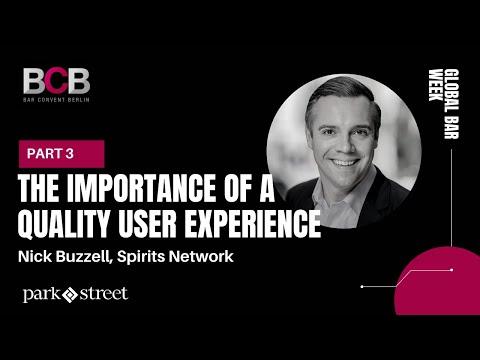 BCB
BAR CONVENT BERLIN

GLOBAL BAR WEEK

PART 3

THE IMPORTANCE OF A QUALITY USER EXPERIENCE

Nick Buzzell, Spirits Network

park street